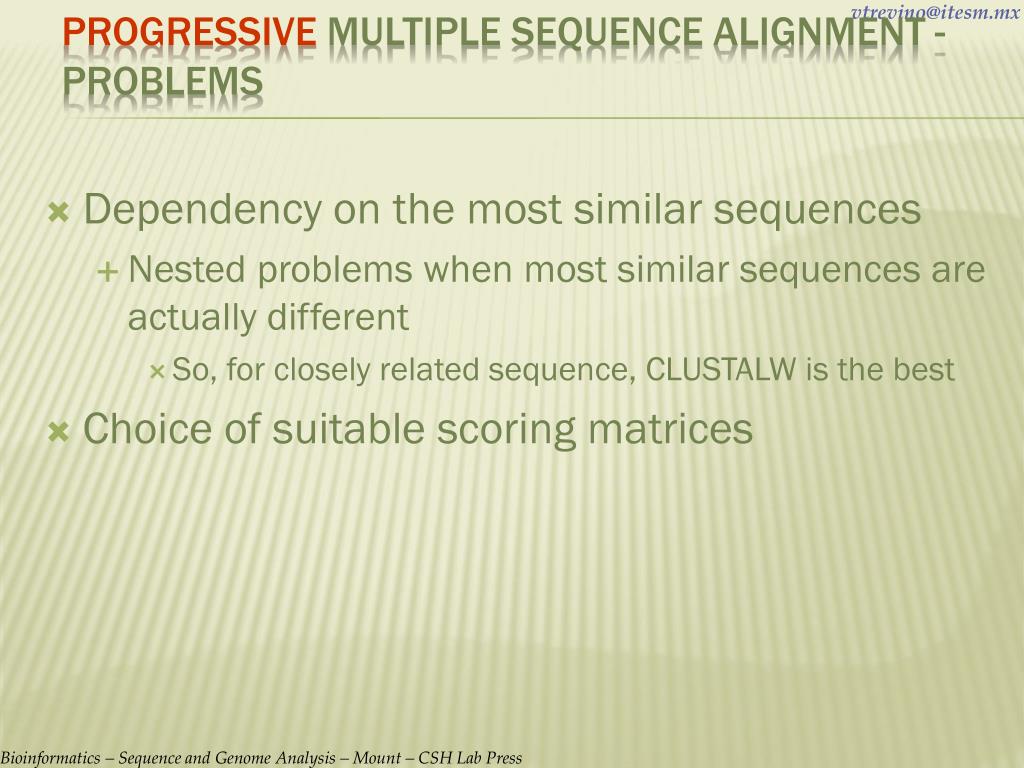 vtrevino@itesm.mx

PROGRESSIVE MULTIPLE SEQUENCE ALIGNMENT - PROBLEMS

Dependency on the most similar sequences

Nested problems when most similar sequences are actually different

So, for closely related sequence, CLUSTALW is the best

Choice of suitable scoring matrices

Bioinformatics – Sequence and Genome Analysis – Mount – CSH Lab Press